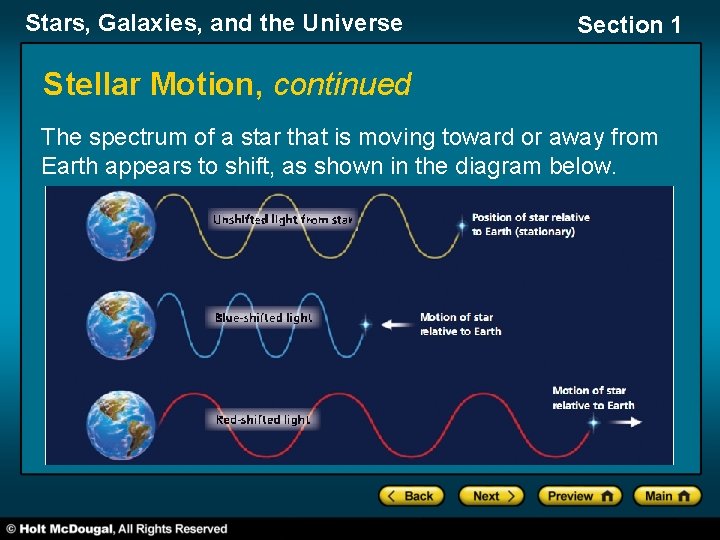 Stars, Galaxies, and the Universe

Section 1

Stellar Motion, continued

The spectrum of a star that is moving toward or away from Earth appears to shift, as shown in the diagram below.

Unshifted light from star

Position of star relative to Earth (stationary)

Blue-shifted light

Motion of star relative to Earth

Red-shifted light

Motion of star relative to Earth

Back

Next

Preview

Main

© Holt McDougal, All Rights Reserved